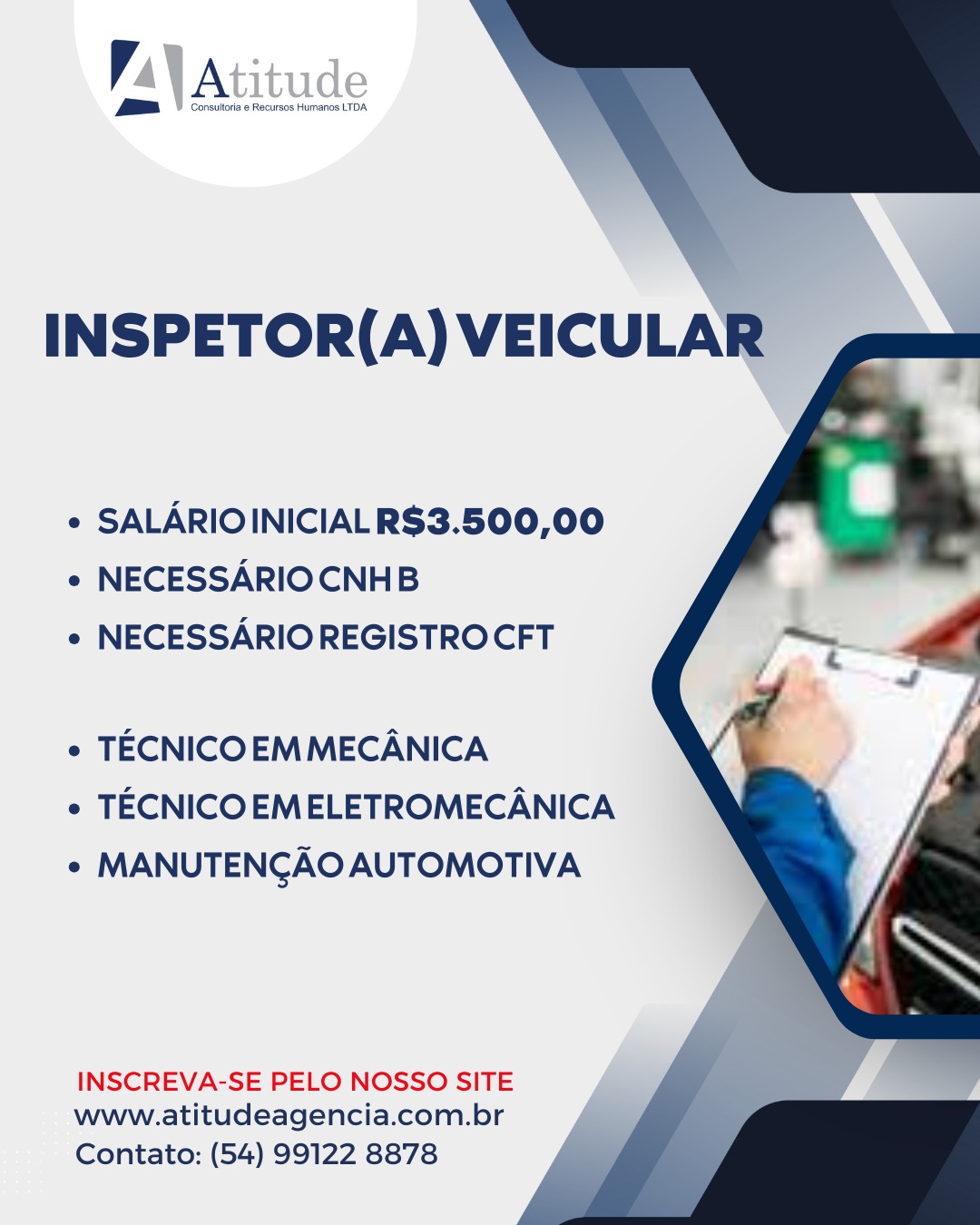 Atitude
Consultoria e Recursos Humanos LTDA

INSPETOR(A) VEICULAR

• SALÁRIO INICIAL R$3.500,00
• NECESSÁRIO CNH B
• NECESSÁRIO REGISTRO CFT

• TÉCNICO EM MECÂNICA
• TÉCNICO EM ELETROMECÂNICA
• MANUTENÇÃO AUTOMOTIVA

INSCREVA-SE PELO NOSSO SITE
www.atitudeagencia.com.br
Contato: (54) 99122 8878